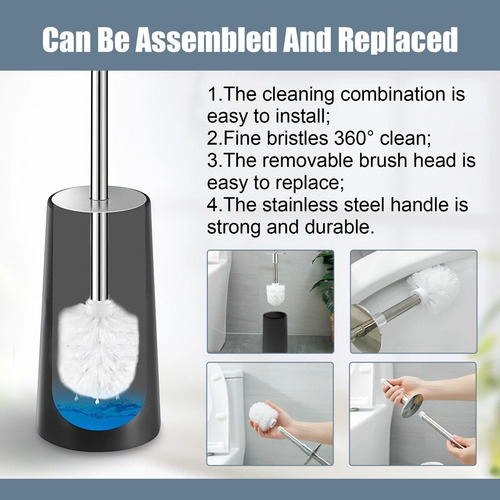 Can Be Assembled And Replaced

1.The cleaning combination is easy to install;
2.Fine bristles 360° clean;
3.The removable brush head is easy to replace;
4.The stainless steel handle is strong and durable.